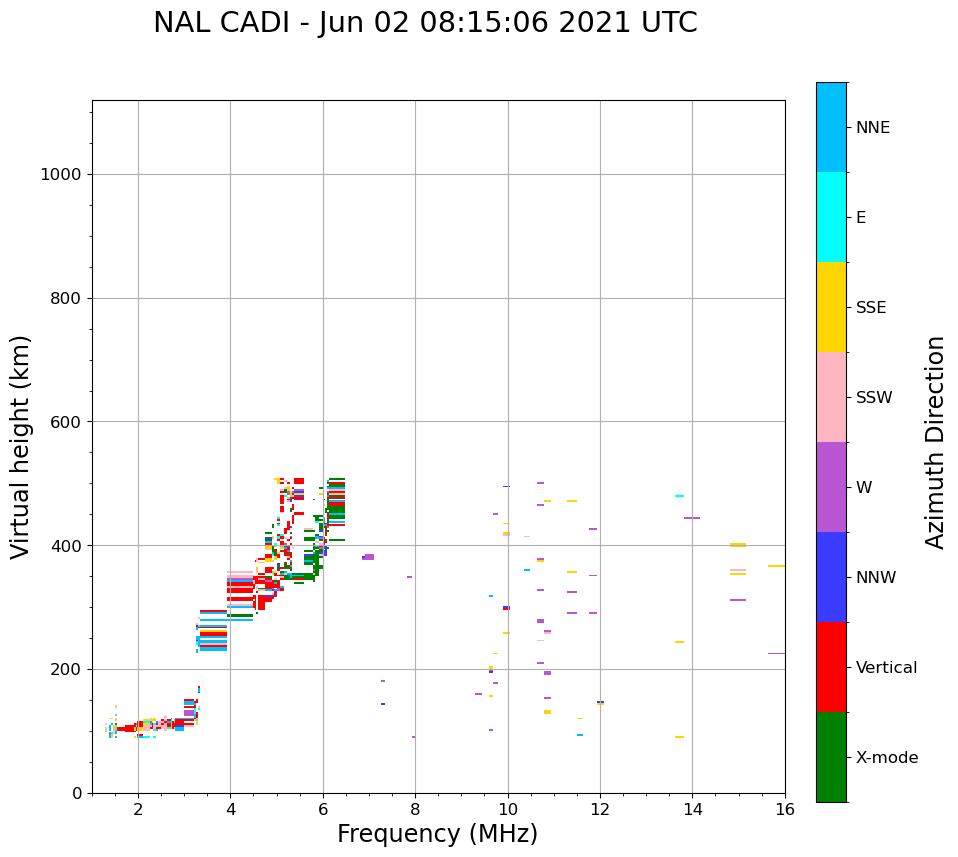 NAL CADI - Jun 02 08:15:06 2021 UTC

Virtual height (km)

1000
800
600
400
200
0

2
4
6
8
10
12
14
16

Frequency (MHz)

NNE
E
SSE
SSW
W
NNW
Vertical
X-mode

Azimuth Direction